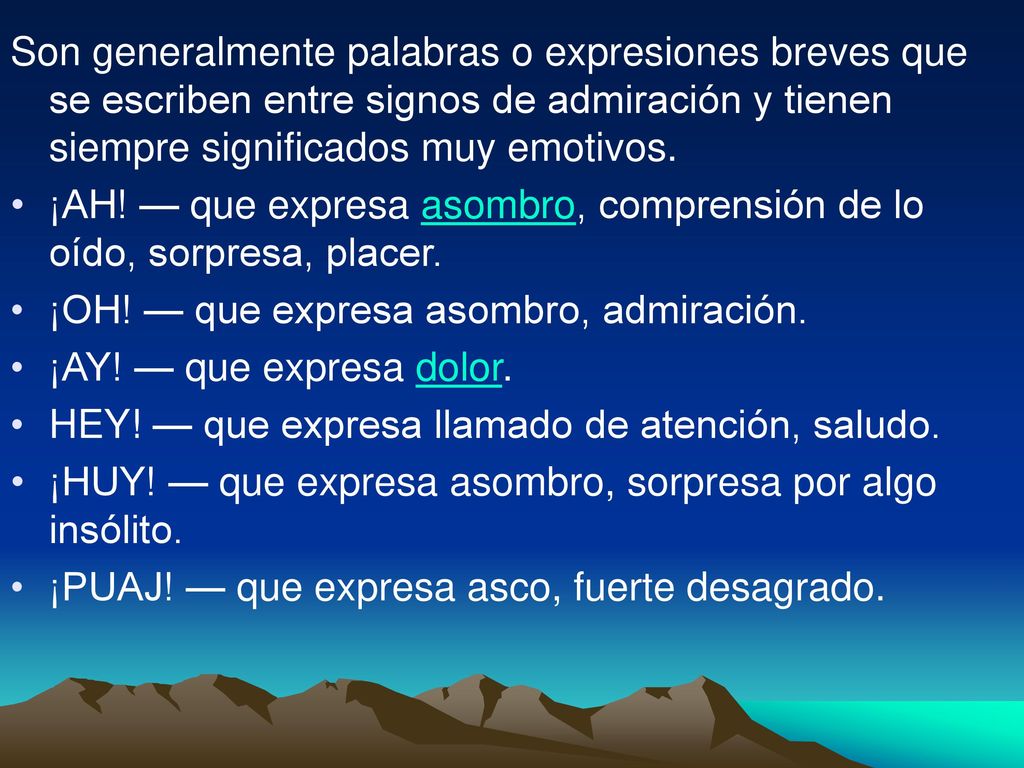 Son generalmente palabras o expresiones breves que se escriben entre signos de admiración y tienen siempre significados muy emotivos.

• ¡AH! — que expresa asombro, comprensión de lo oído, sorpresa, placer.
• ¡OH! — que expresa asombro, admiración.
• ¡AY! — que expresa dolor.
• HEY! — que expresa llamado de atención, saludo.
• ¡HUY! — que expresa asombro, sorpresa por algo insólito.
• ¡PUAJ! — que expresa asco, fuerte desagrado.